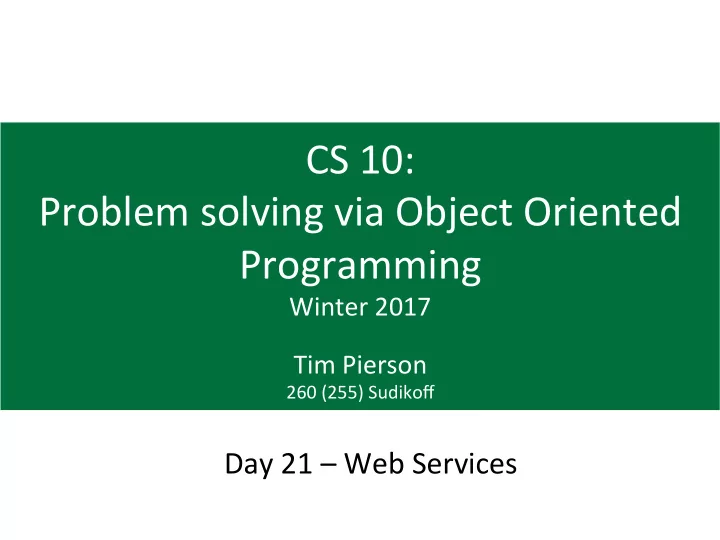 CS 10:
Problem solving via Object Oriented Programming
Winter 2017

Tim Pierson
260 (255) Sudikoff

Day 21 – Web Services